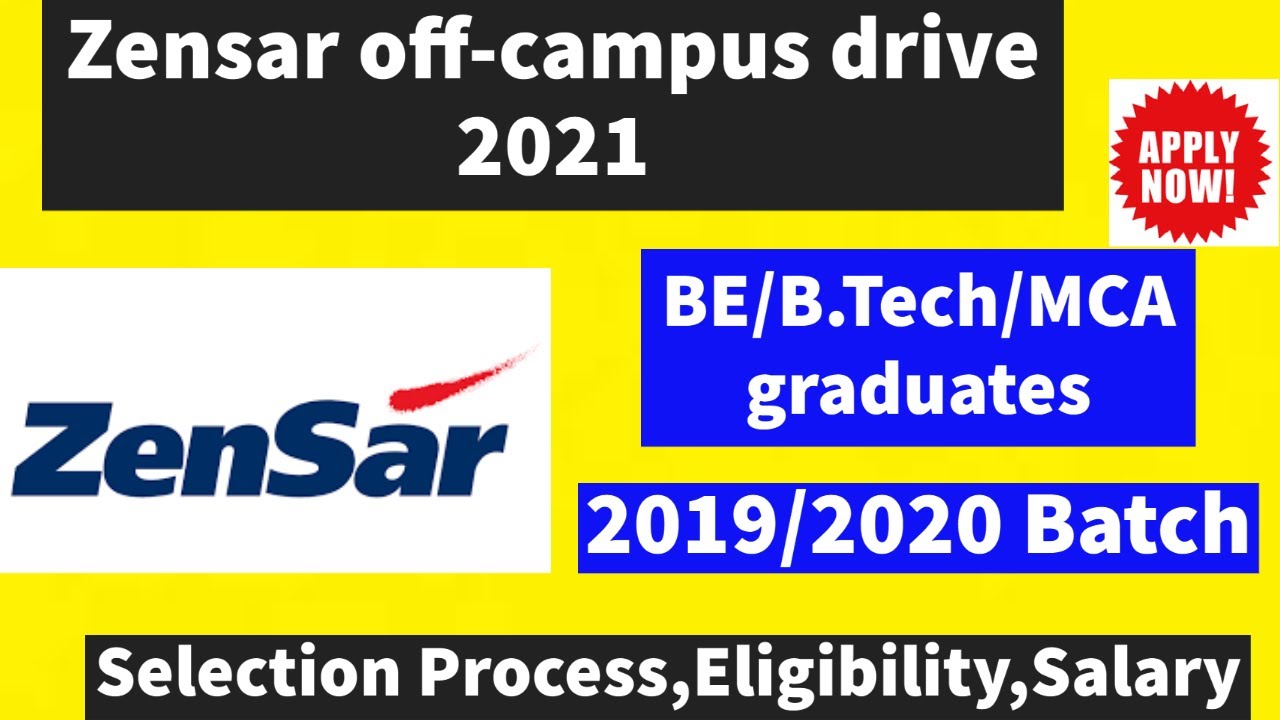 Zensar off-campus drive 2021

APPLY NOW!

ZenSar

BE/B.Tech/MCA graduates

2019/2020 Batch

Selection Process,Eligibility,Salary